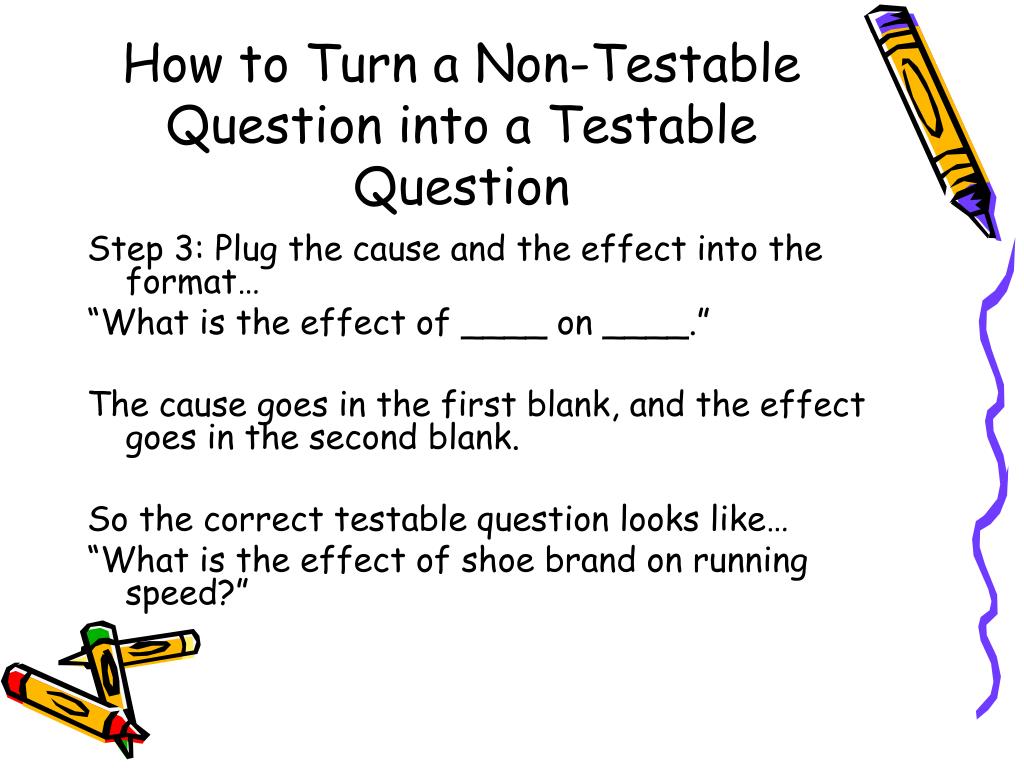 How to Turn a Non-Testable Question into a Testable Question

Step 3: Plug the cause and the effect into the format…

“What is the effect of ____ on ____.”

The cause goes in the first blank, and the effect goes in the second blank.

So the correct testable question looks like…

“What is the effect of shoe brand on running speed?”